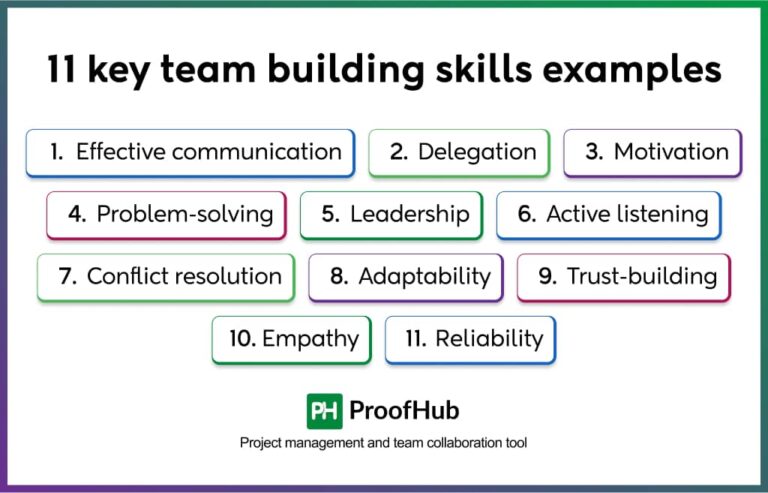 11 key team building skills examples

1. Effective communication
2. Delegation
3. Motivation
4. Problem-solving
5. Leadership
6. Active listening
7. Conflict resolution
8. Adaptability
9. Trust-building
10. Empathy
11. Reliability

PH ProofHub
Project management and team collaboration tool